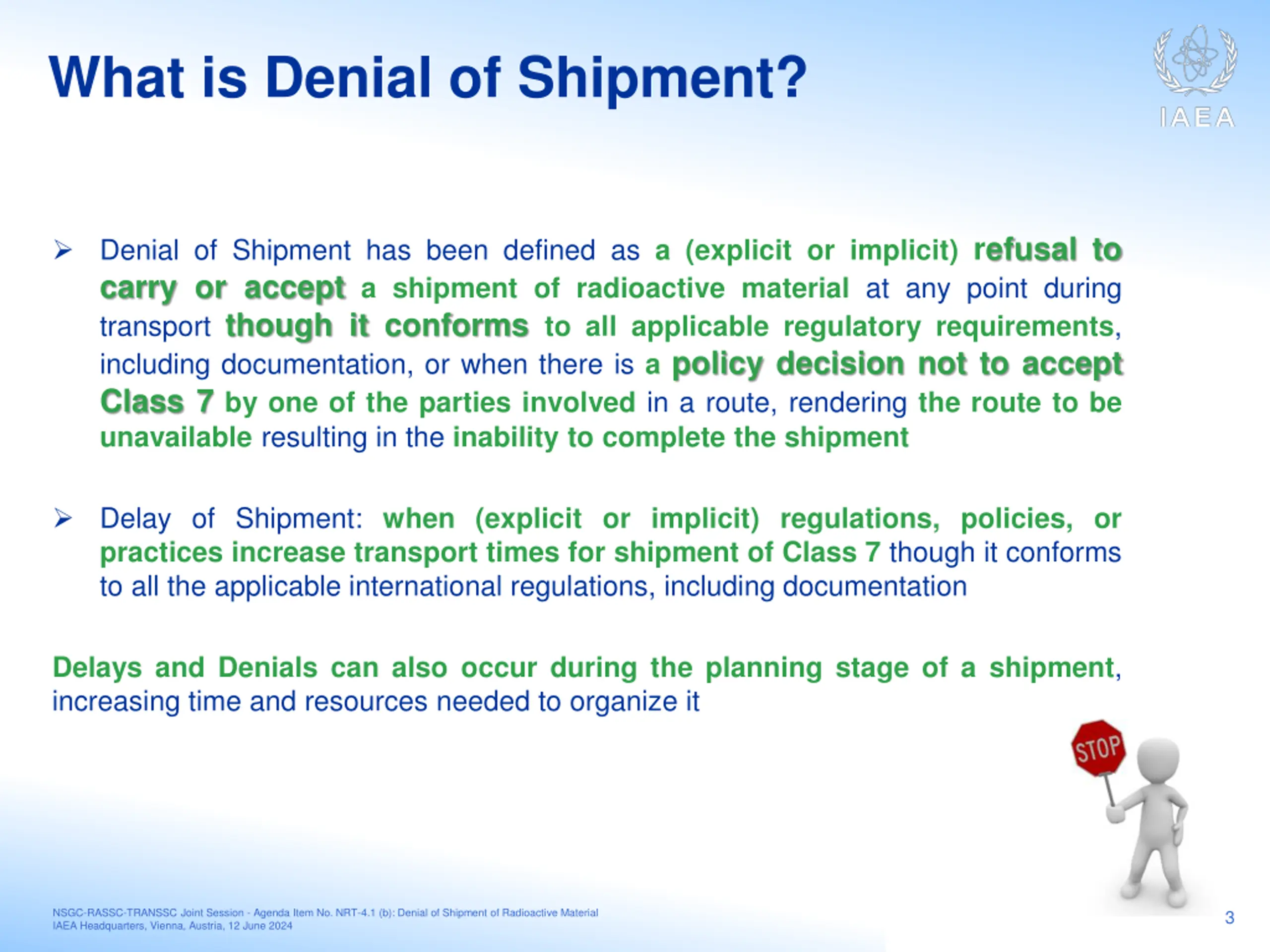 What is Denial of Shipment?

IAEA

➢ Denial of Shipment has been defined as a (explicit or implicit) refusal to carry or accept a shipment of radioactive material at any point during transport though it conforms to all applicable regulatory requirements, including documentation, or when there is a policy decision not to accept Class 7 by one of the parties involved in a route, rendering the route to be unavailable resulting in the inability to complete the shipment

➢ Delay of Shipment: when (explicit or implicit) regulations, policies, or practices increase transport times for shipment of Class 7 though it conforms to all the applicable international regulations, including documentation

Delays and Denials can also occur during the planning stage of a shipment, increasing time and resources needed to organize it

STOP

NSGC-RASSC-TRANSSC Joint Session - Agenda Item No. NRT-4.1 (b): Denial of Shipment of Radioactive Material
IAEA Headquarters, Vienna, Austria, 12 June 2024

3